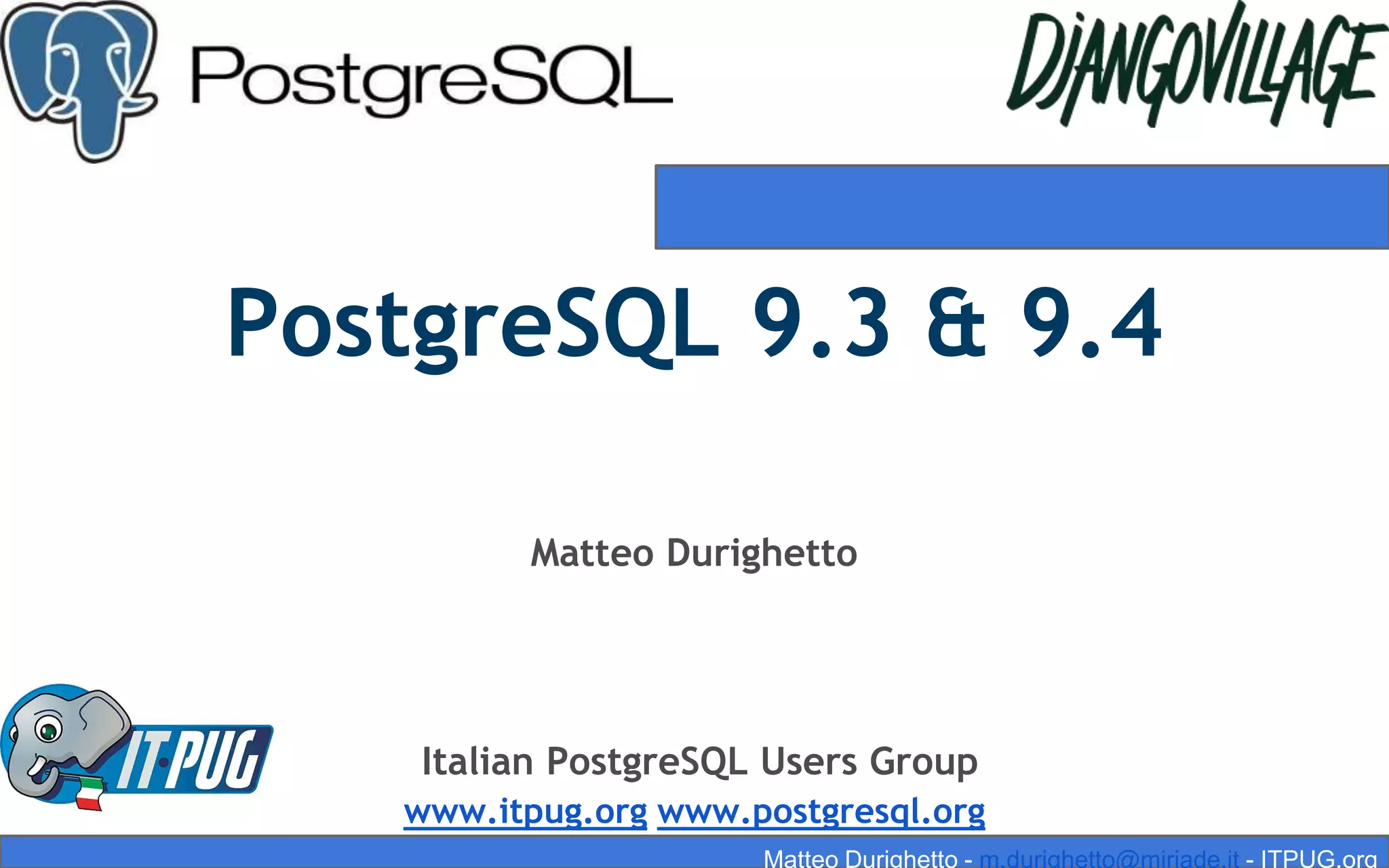 PostgreSQL

DJANGOVILLAGE

PostgreSQL 9.3 & 9.4

Matteo Durighetto

IT·PUG

Italian PostgreSQL Users Group
www.itpug.org www.postgresql.org

Matteo Durighetto - m.durighetto@miriade.it - ITPUG.org